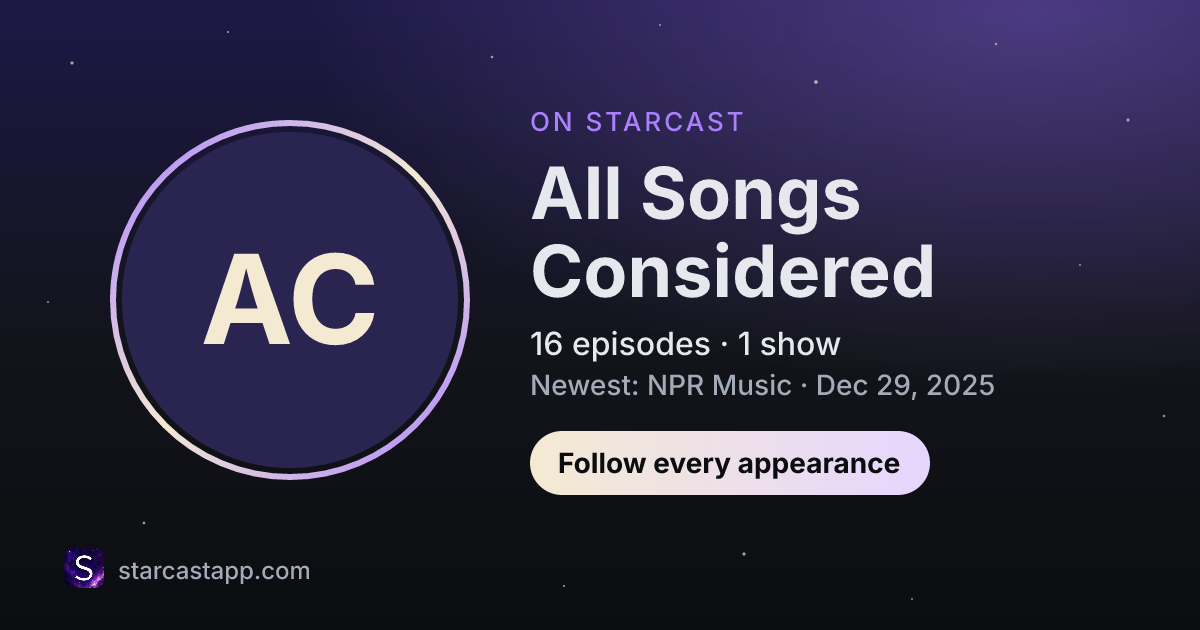 AC

ON STARCAST

All Songs Considered

16 episodes · 1 show

Newest: NPR Music · Dec 29, 2025

Follow every appearance

S

starcastapp.com